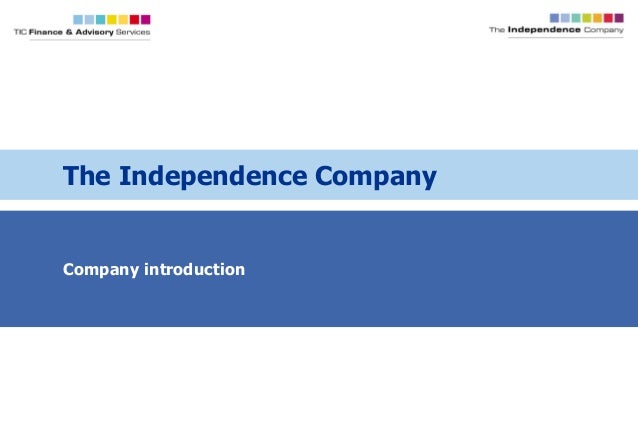 TIC Finance & Advisory Services

The Independence Company

The Independence Company

Company introduction